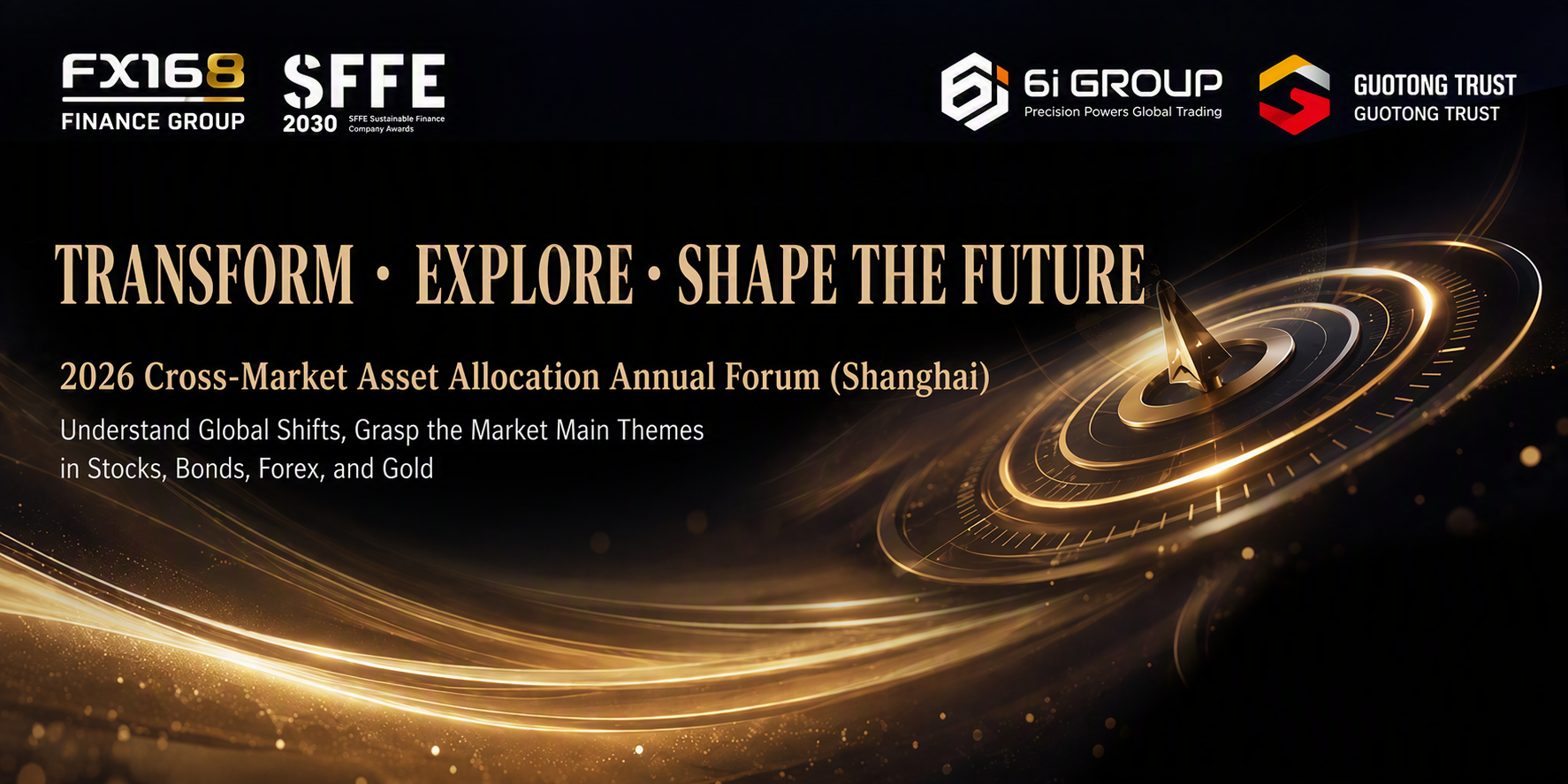 FX168
FINANCE GROUP

SFFE
2030
SFFE Sustainable Finance
Company Awards

6i GROUP
Precision Powers Global Trading

GUOTONG TRUST
GUOTONG TRUST

TRANSFORM · EXPLORE · SHAPE THE FUTURE

2026 Cross-Market Asset Allocation Annual Forum (Shanghai)

Understand Global Shifts, Grasp the Market Main Themes
in Stocks, Bonds, Forex, and Gold